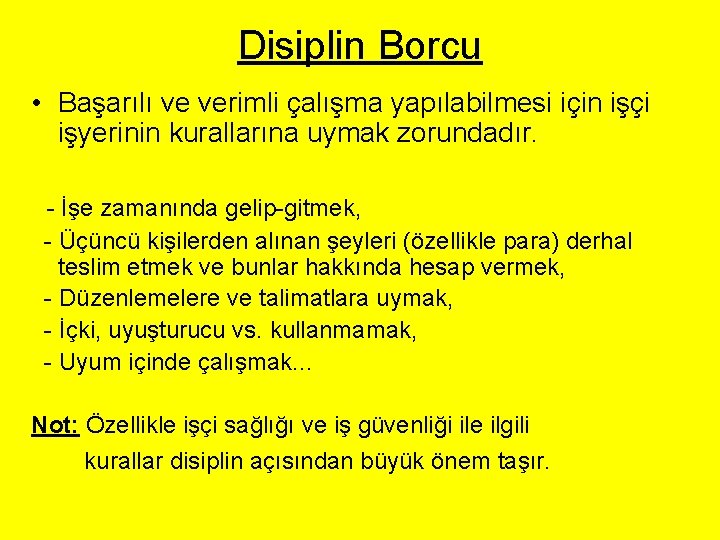 Disiplin Borcu

• Başarılı ve verimli çalışma yapılabilmesi için işçi işyerinin kurallarına uymak zorundadır.

- İşe zamanında gelip-gitmek,
- Üçüncü kişilerden alınan şeyleri (özellikle para) derhal teslim etmek ve bunlar hakkında hesap vermek,
- Düzenlemelere ve talimatlara uymak,
- İçki, uyuşturucu vs. kullanmamak,
- Uyum içinde çalışmak...

Not: Özellikle işçi sağlığı ve iş güvenliği ile ilgili kurallar disiplin açısından büyük önem taşır.